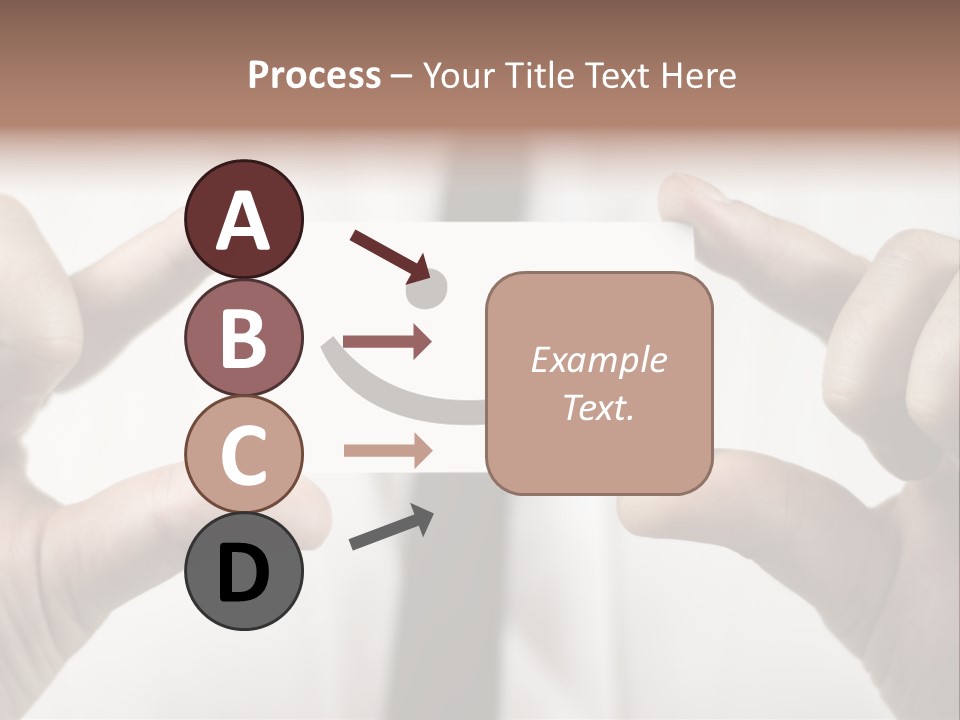 Process – Your Title Text Here

A

B

C

D

Example Text.